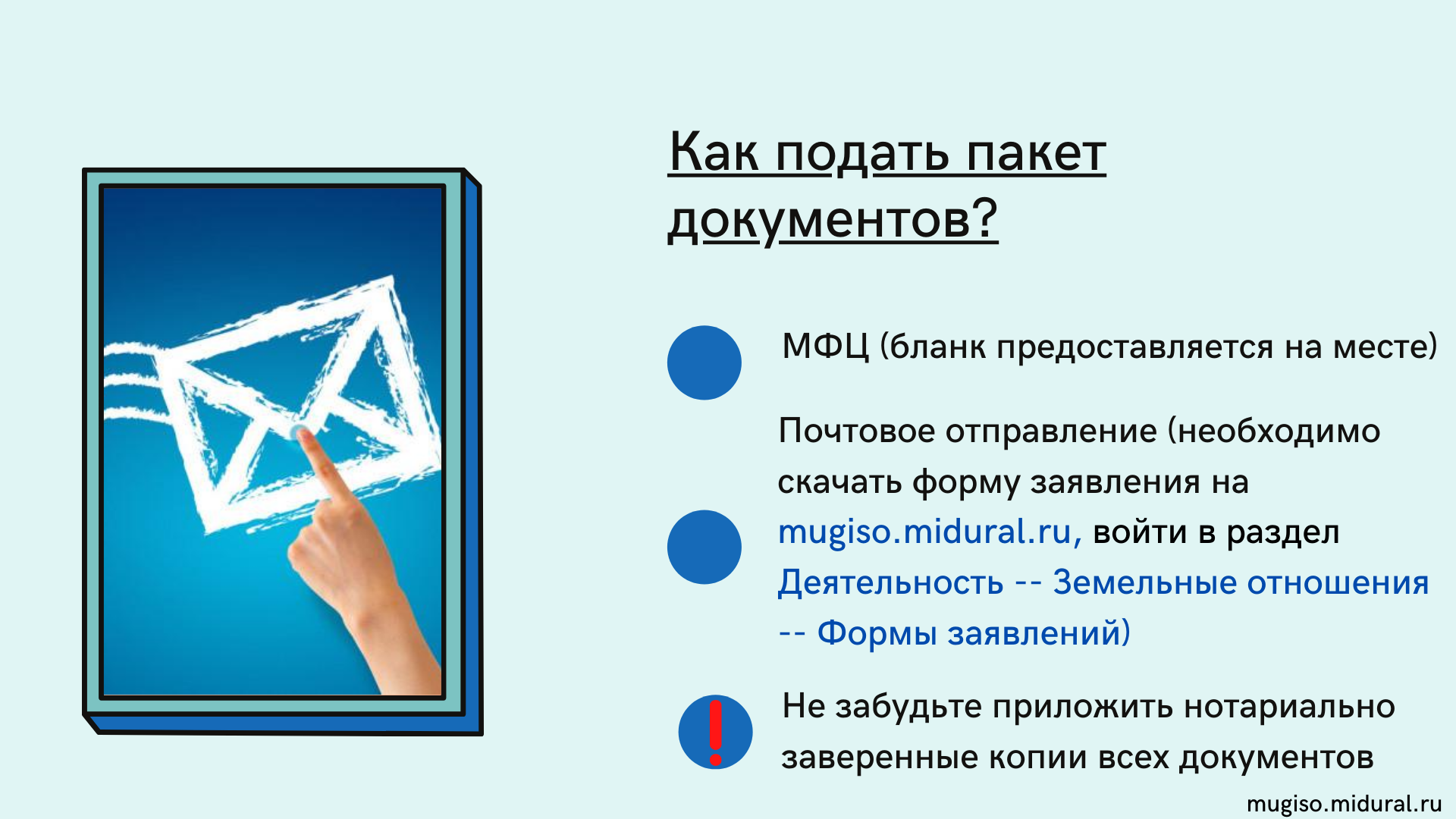 Как подать пакет документов?

МФЦ (бланк предоставляется на месте)

Почтовое отправление (необходимо скачать форму заявления на mugiso.midural.ru, войти в раздел Деятельность -- Земельные отношения -- Формы заявлений)

Не забудьте приложить нотариально заверенные копии всех документов

mugiso.midural.ru